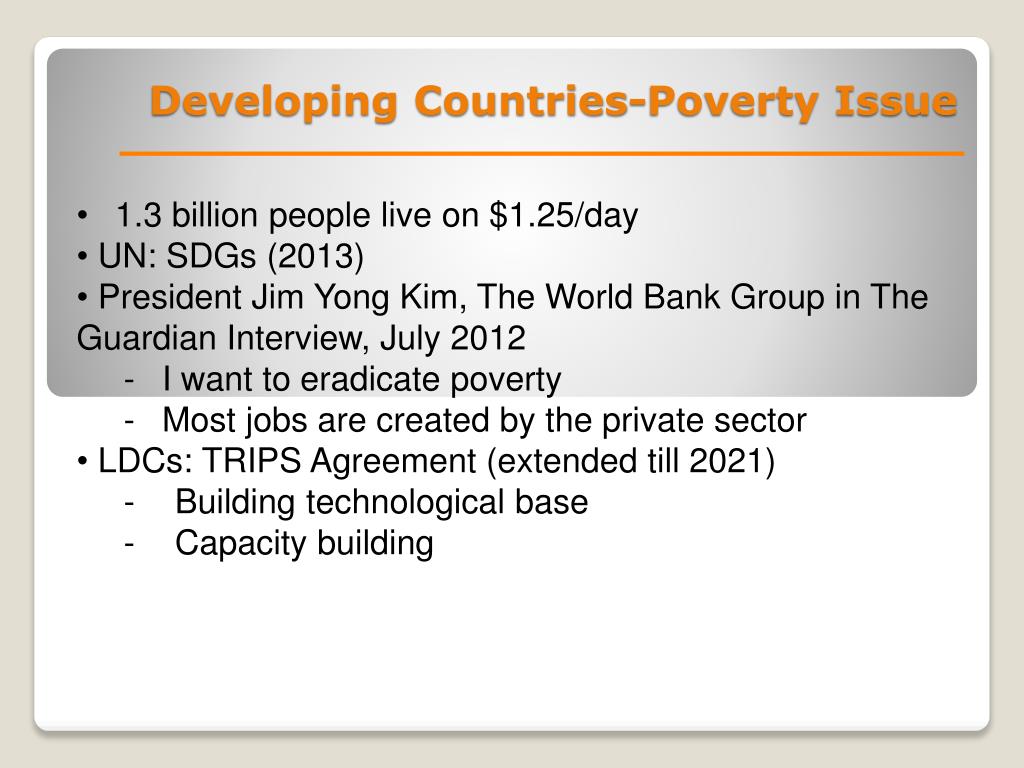 Developing Countries-Poverty Issue

• 1.3 billion people live on \$1.25/day
• UN: SDGs (2013)
• President Jim Yong Kim, The World Bank Group in The Guardian Interview, July 2012
- I want to eradicate poverty
- Most jobs are created by the private sector
• LDCs: TRIPS Agreement (extended till 2021)
- Building technological base
- Capacity building